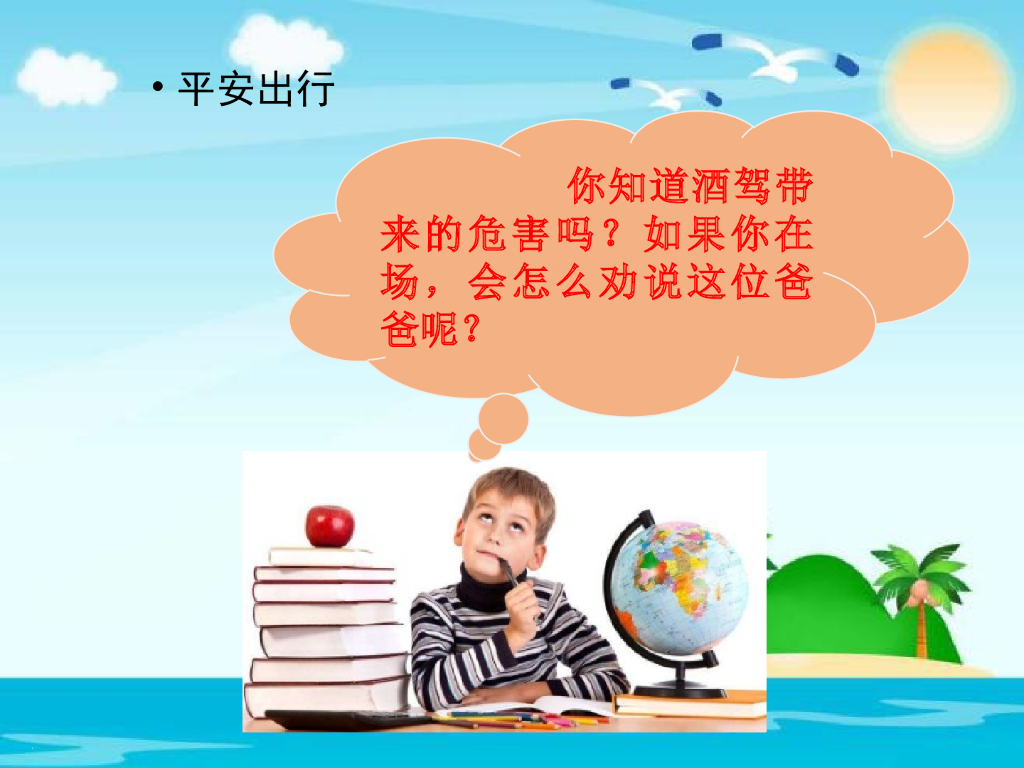 • 平安出行

你知道酒驾带来的危害吗？如果你在场，会怎么劝说这位爸爸呢？